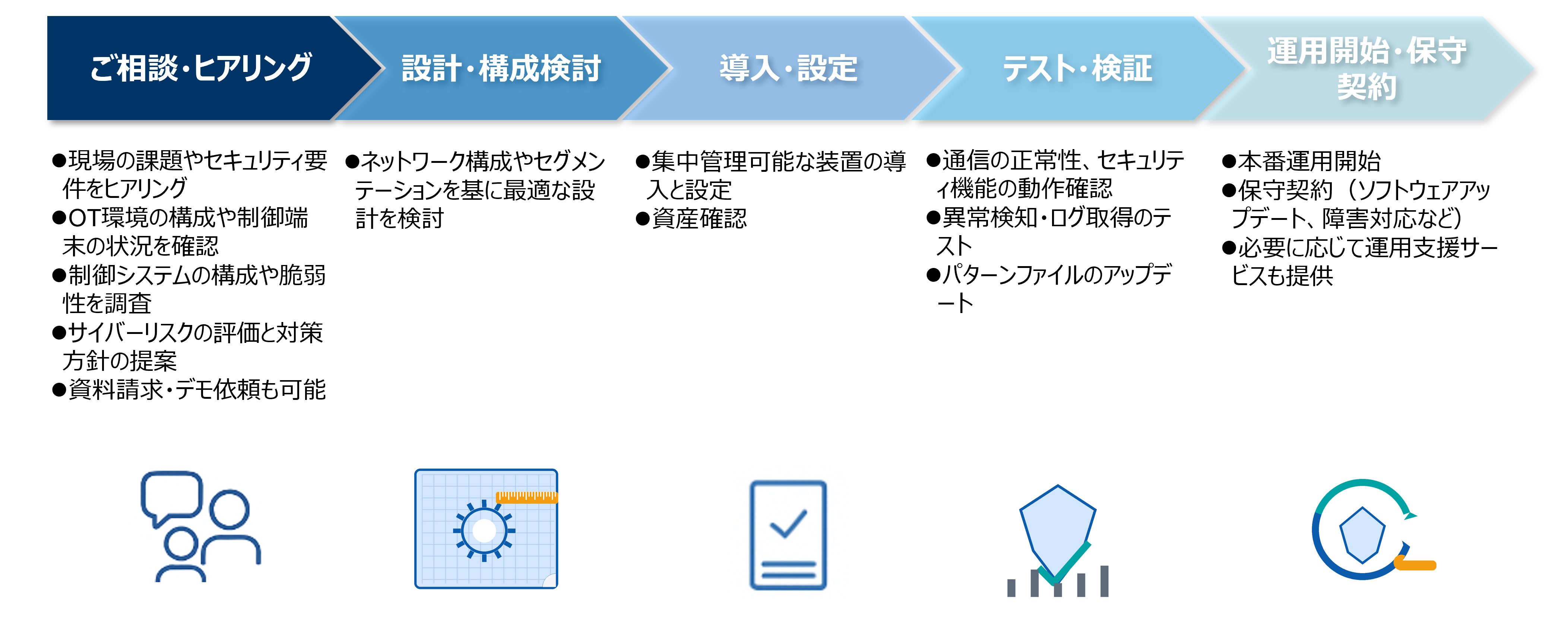 ご相談・ヒアリング

●現場の課題やセキュリティ要件をヒアリング
●OT環境の構成や制御端末の状況を確認
●制御システムの構成や脆弱性を調査
●サイバーリスクの評価と対策方針の提案
●資料請求・デモ依頼も可能

設計・構成検討

●ネットワーク構成やセグメンテーションを基に最適な設計を検討

導入・設定

●集中管理可能な装置の導入と設定
●資産確認

テスト・検証

●通信の正常性、セキュリティ機能の動作確認
●異常検知・ログ取得のテスト
●パターンファイルのアップデート

運用開始・保守契約

●本番運用開始
●保守契約（ソフトウェアアップデート、障害対応など）
●必要に応じて運用支援サービスも提供